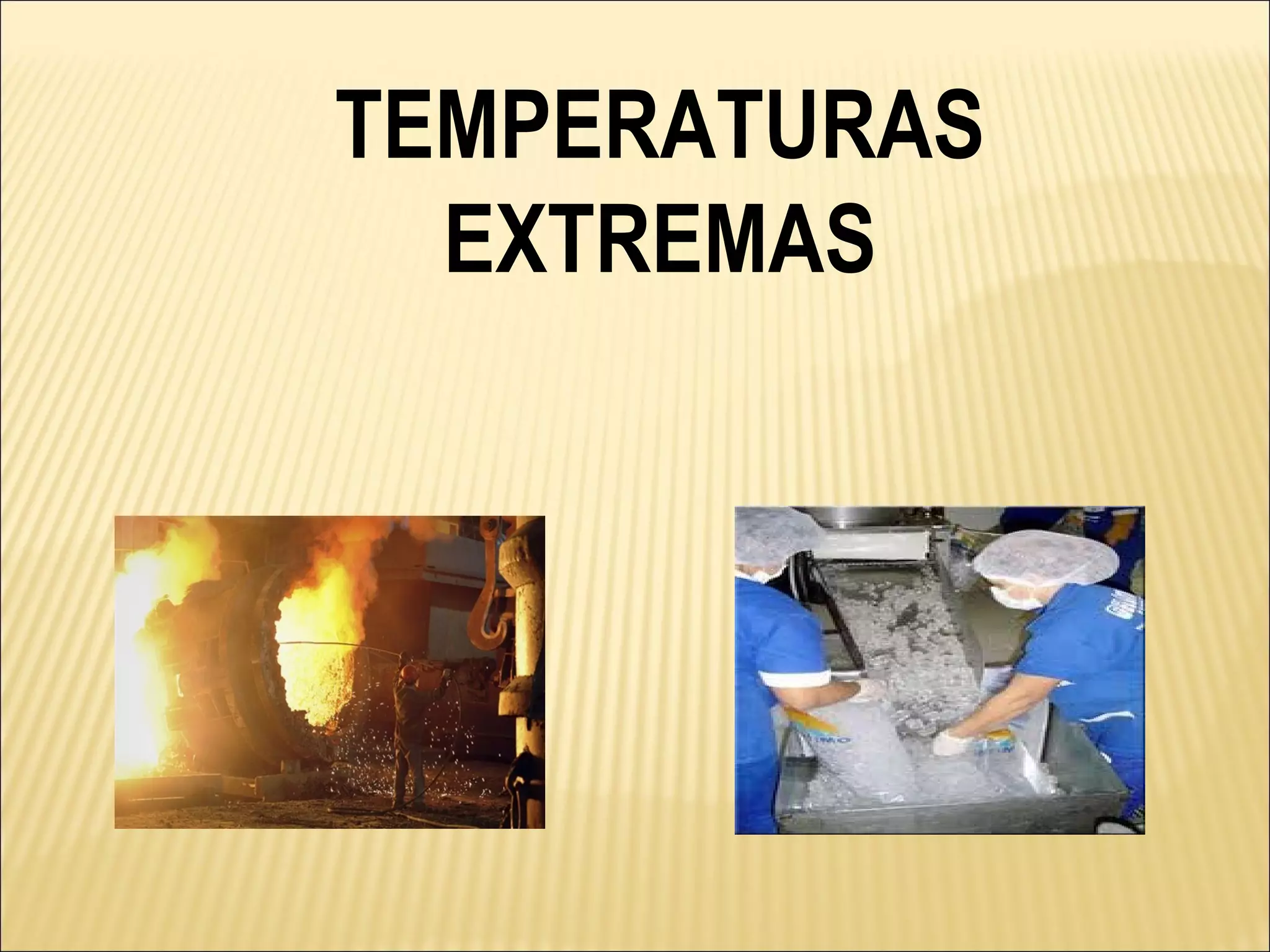 TEMPERATURAS EXTREMAS